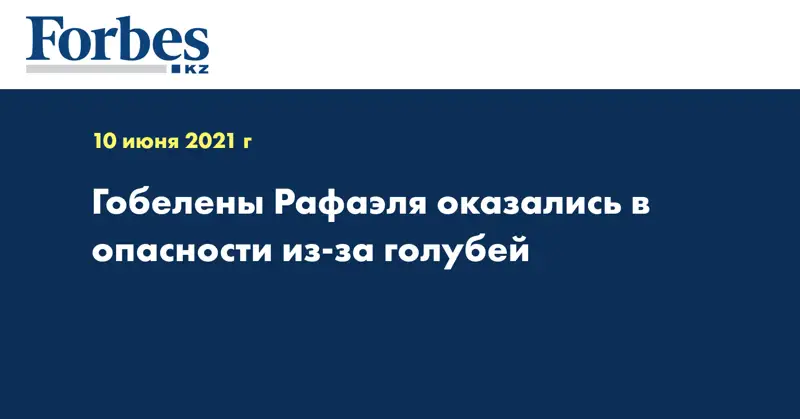 Forbes
KZ

10 июня 2021 г

Гобелены Рафаэля оказались в опасности из-за голубей